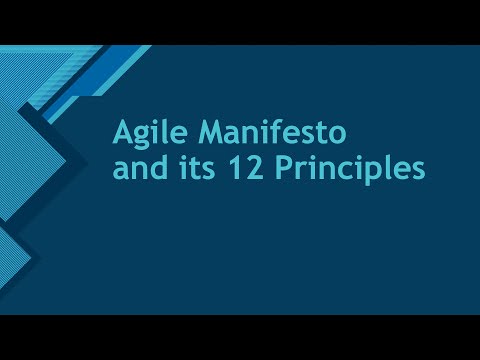 Agile Manifesto
and its 12 Principles